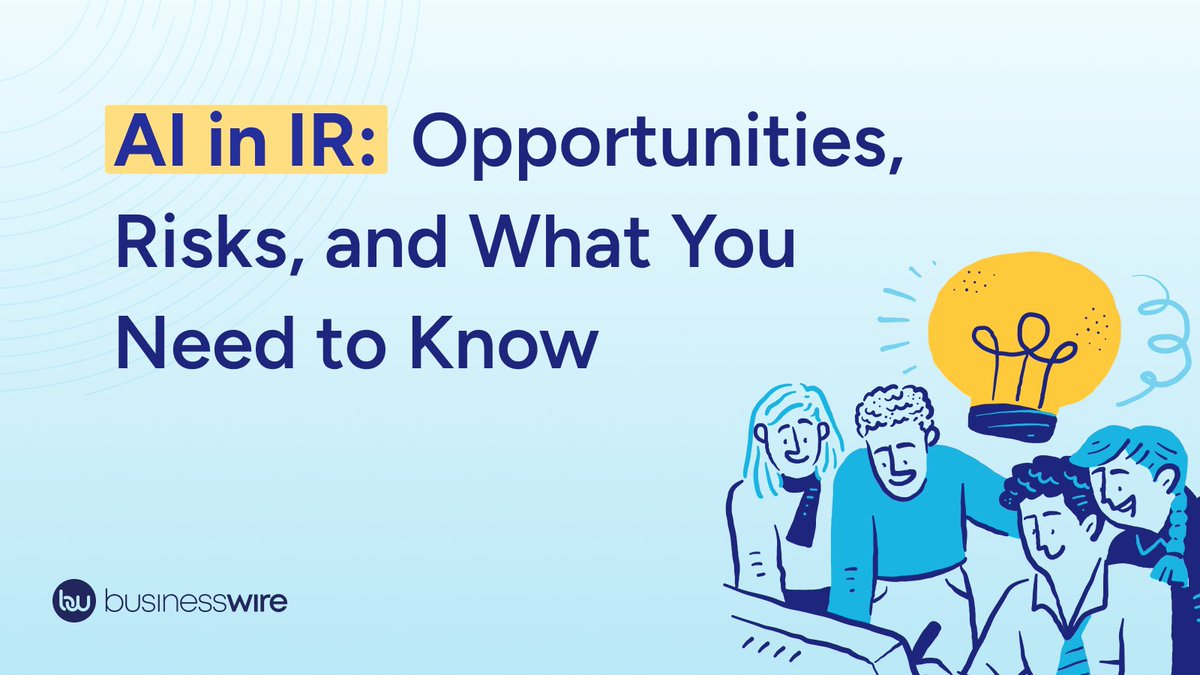 AI in IR: Opportunities, Risks, and What You Need to Know

bw businesswire